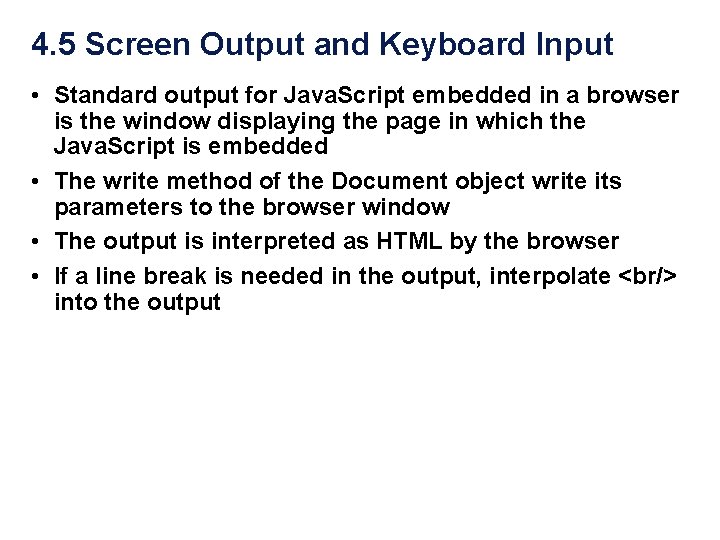 4.5 Screen Output and Keyboard Input

• Standard output for JavaScript embedded in a browser is the window displaying the page in which the JavaScript is embedded

• The write method of the Document object write its parameters to the browser window

• The output is interpreted as HTML by the browser

• If a line break is needed in the output, interpolate <br/> into the output